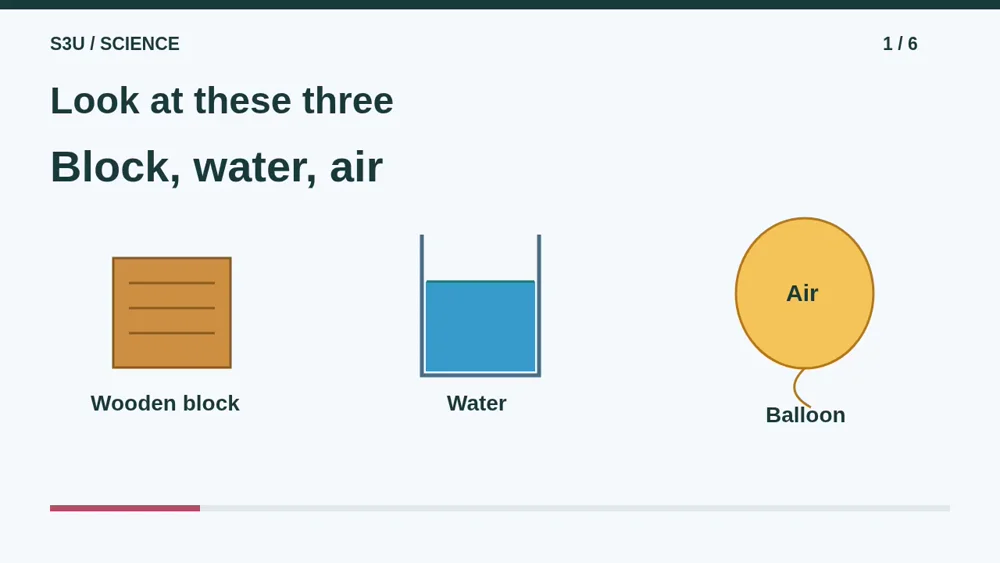 S3U / SCIENCE

1 / 6

Look at these three

Block, water, air

Wooden block

Water

Air

Balloon